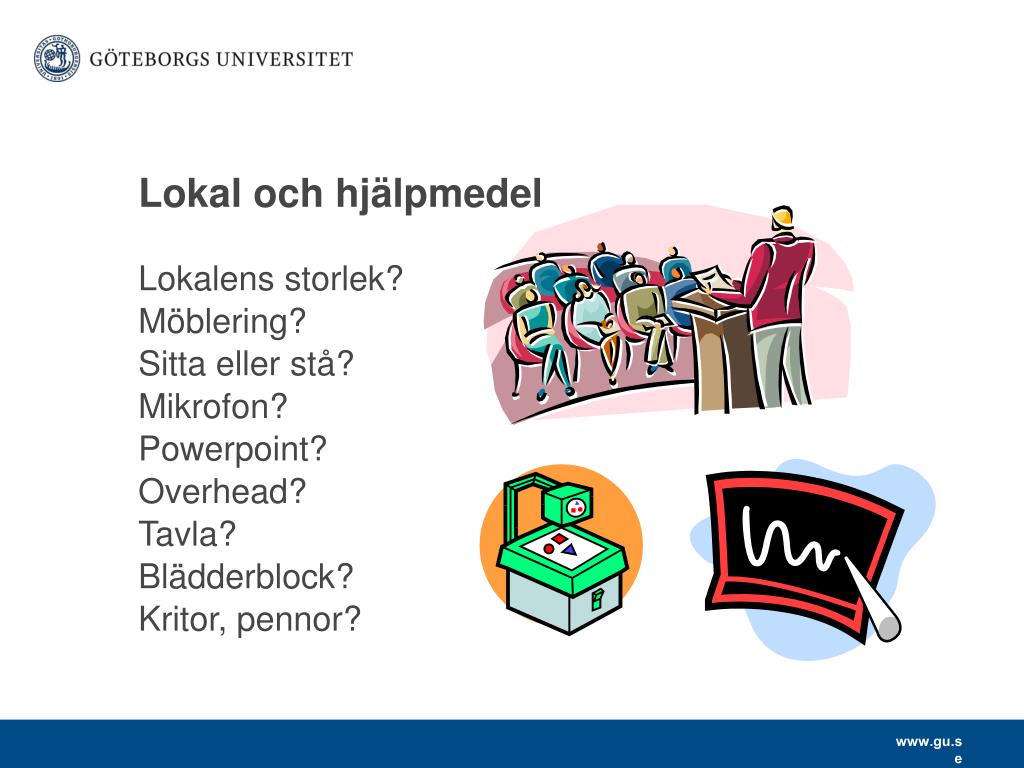 GÖTEBORGS UNIVERSITET

Lokal och hjälpmedel

Lokalens storlek?
Möblering?
Sitta eller stå?
Mikrofon?
Powerpoint?
Overhead?
Tavla?
Blädderblock?
Kritor, pennor?

www.gu.se